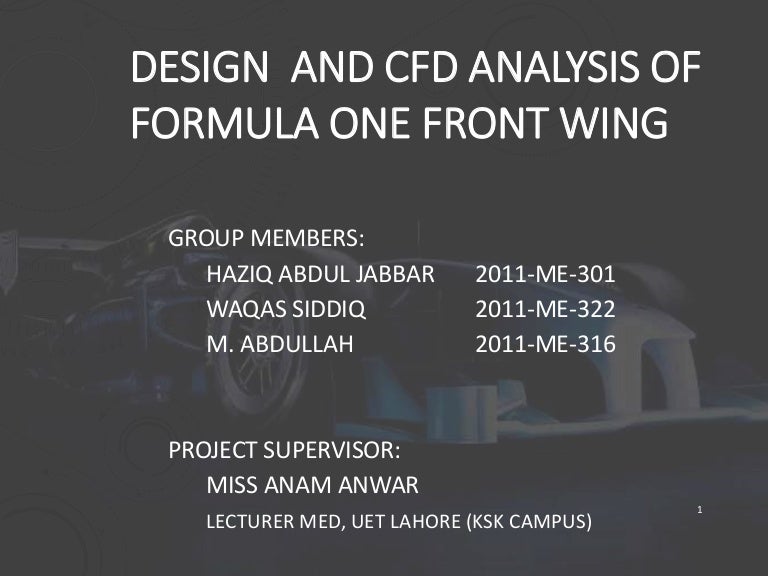 DESIGN AND CFD ANALYSIS OF FORMULA ONE FRONT WING

GROUP MEMBERS:

HAZIQ ABDUL JABBAR 2011-ME-301

WAQAS SIDDIQ 2011-ME-322

M. ABDULLAH 2011-ME-316

PROJECT SUPERVISOR:

MISS ANAM ANWAR

LECTURER MED, UET LAHORE (KSK CAMPUS)

1